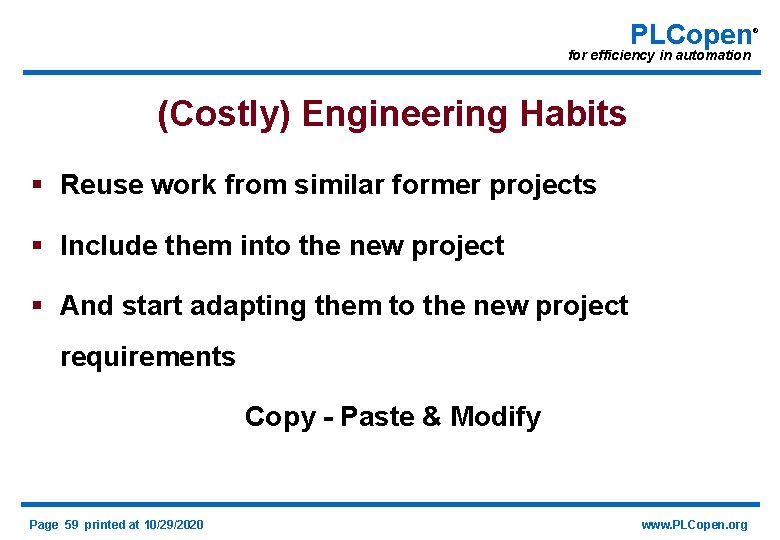 PLCopen®
for efficiency in automation

(Costly) Engineering Habits

▪ Reuse work from similar former projects

▪ Include them into the new project

▪ And start adapting them to the new project requirements

Copy - Paste & Modify

Page 59 printed at 10/29/2020

www.PLCopen.org